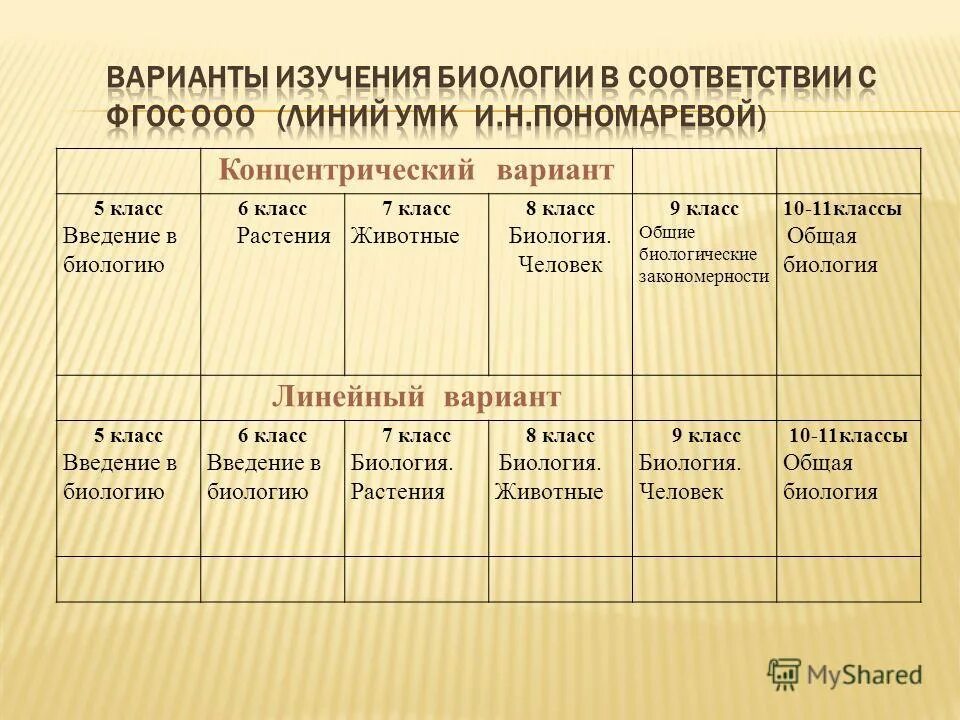 ВАРИАНТЫ ИЗУЧЕНИЯ БИОЛОГИИ В СООТВЕТСТВИИ С ФГОС ООО (ЛИНИЙ УМК И.Н.ПОНОМАРЕВОЙ)

| | Концентрический вариант | | | | |
|---|---|---|---|---|---|
| 5 класс Введение в биологию | 6 класс Растения | 7 класс Животные | 8 класс Биология. Человек | 9 класс Общие биологические закономерности | 10-11классы Общая биология |
| | Линейный вариант | | | | |
| 5 класс Введение в биологию | 6 класс Введение в биологию | 7 класс Биология. Растения | 8 класс Биология. Животные | 9 класс Биология. Человек | 10-11классы Общая биология |
| | | | | | |

MyShared